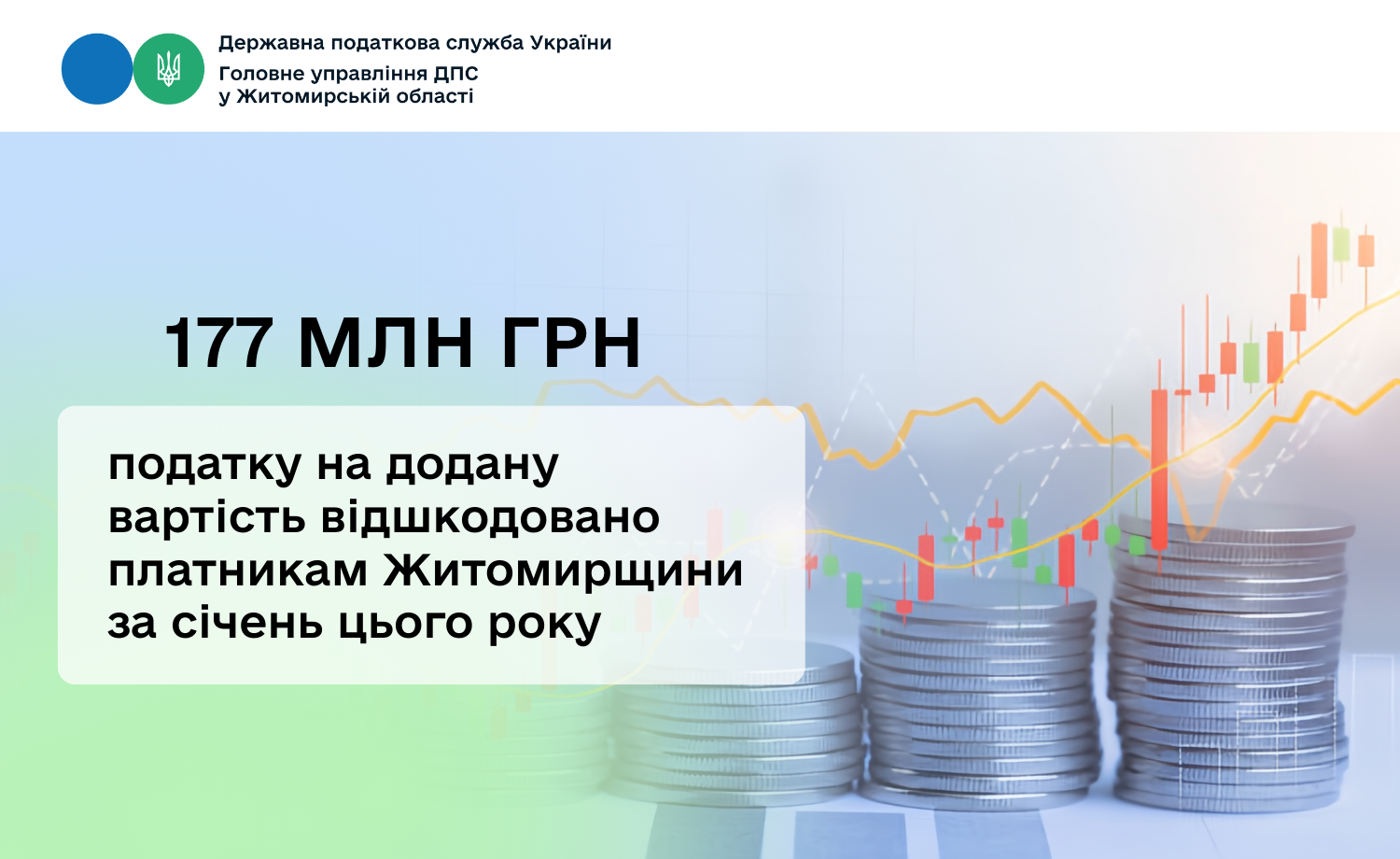 Державна податкова служба України
Головне управління ДПС
у Житомирській області

177 МЛН ГРН

податку на додану вартість відшкодовано платникам Житомирщини за січень цього року